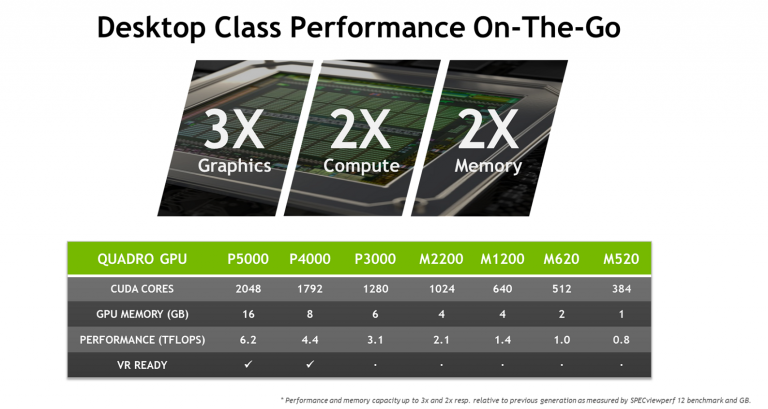 Desktop Class Performance On-The-Go

3X Graphics

2X Compute

2X Memory

| QUADRO GPU | P5000 | P4000 | P3000 | M2200 | M1200 | M620 | M520 |
|---|---|---|---|---|---|---|---|
| CUDA CORES | 2048 | 1792 | 1280 | 1024 | 640 | 512 | 384 |
| GPU MEMORY (GB) | 16 | 8 | 6 | 4 | 4 | 2 | 1 |
| PERFORMANCE (TFLOPS) | 6.2 | 4.4 | 3.1 | 2.1 | 1.4 | 1.0 | 0.8 |
| VR READY | ✓ | ✓ | - | - | - | - | - |

* Performance and memory capacity up to 3x and 2x resp. relative to previous generation as measured by SPECviewperf 12 benchmark and GB.